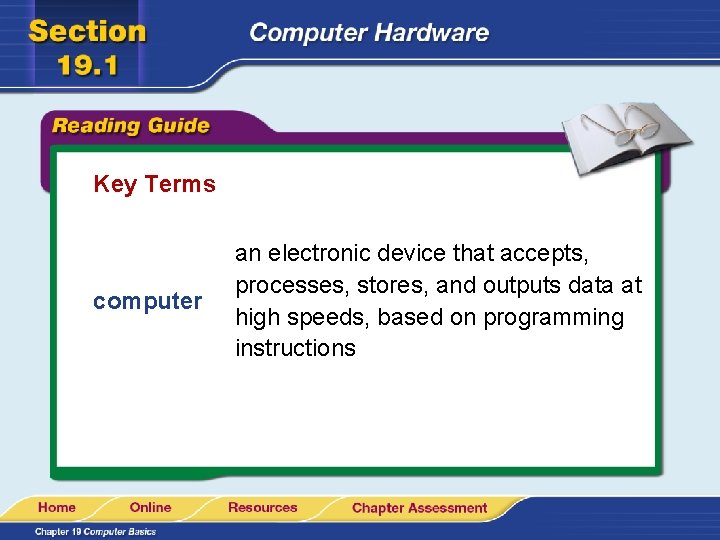 Section 19.1

Computer Hardware

Reading Guide

Key Terms

computer

an electronic device that accepts, processes, stores, and outputs data at high speeds, based on programming instructions

Home Online Resources Chapter Assessment

Chapter 19 Computer Basics